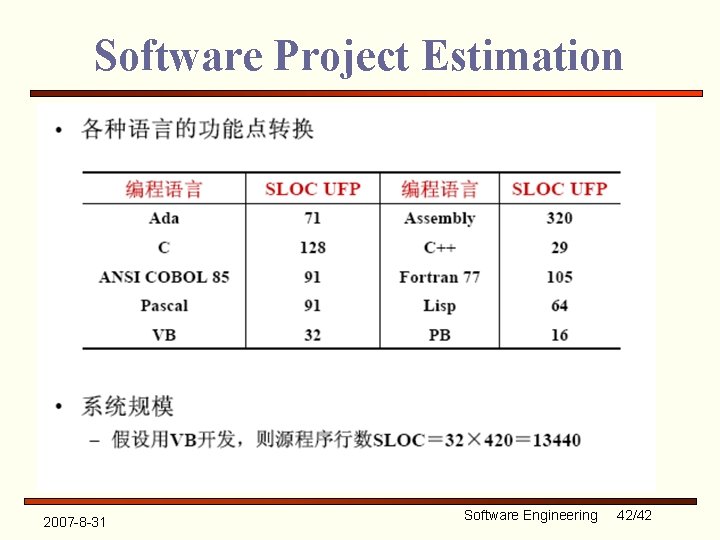 Software Project Estimation

• 各种语言的功能点转换

| 编程语言 | SLOC UFP | 编程语言 | SLOC UFP |
|---|---|---|---|
| Ada | 71 | Assembly | 320 |
| C | 128 | C++ | 29 |
| ANSI COBOL 85 | 91 | Fortran 77 | 105 |
| Pascal | 91 | Lisp | 64 |
| VB | 32 | PB | 16 |

• 系统规模

– 假设用VB开发，则源程序行数SLOC＝32×420＝13440

2007-8-31

Software Engineering 42/42